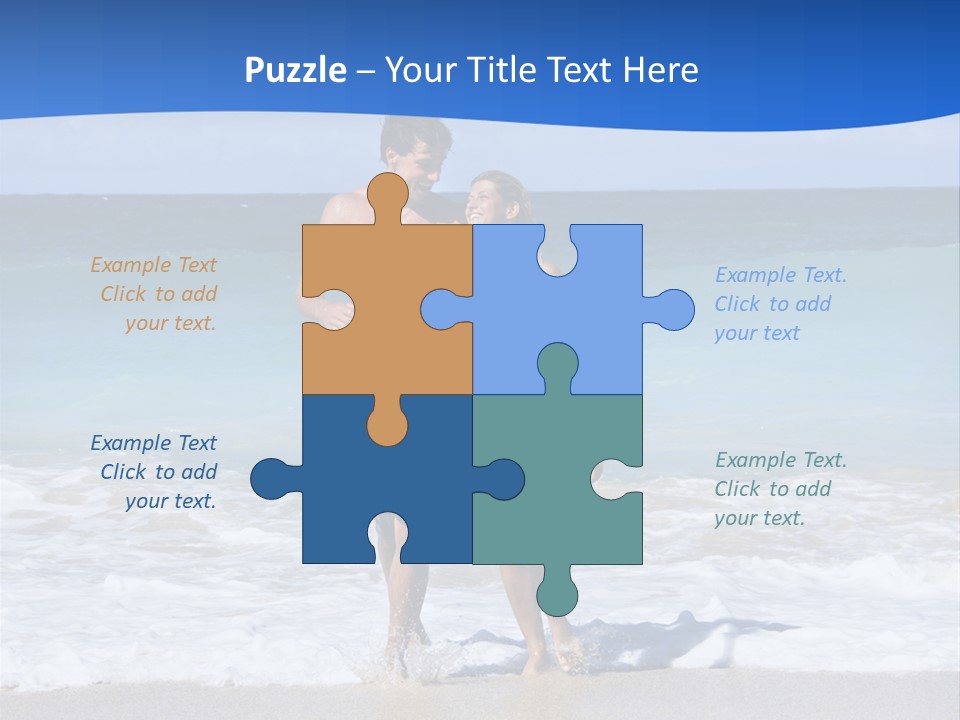 Puzzle – Your Title Text Here

Example Text
Click to add
your text.

Example Text.
Click to add
your text

Example Text
Click to add
your text.

Example Text.
Click to add
your text.